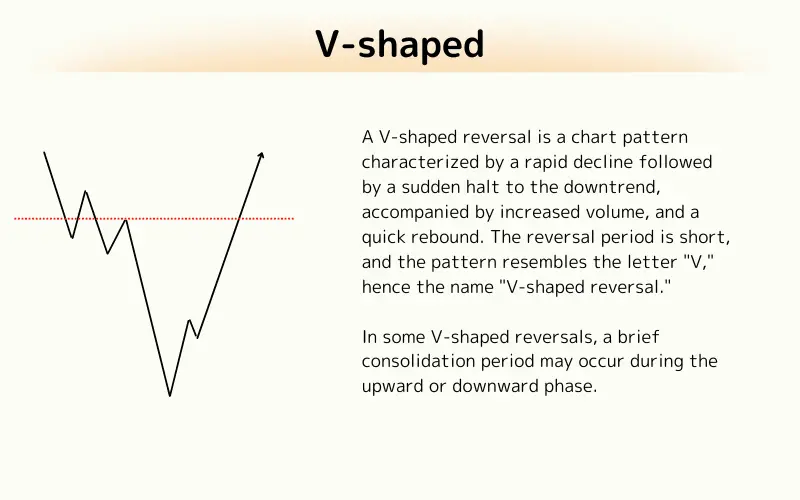 V-shaped

A V-shaped reversal is a chart pattern characterized by a rapid decline followed by a sudden halt to the downtrend, accompanied by increased volume, and a quick rebound. The reversal period is short, and the pattern resembles the letter "V," hence the name "V-shaped reversal."

In some V-shaped reversals, a brief consolidation period may occur during the upward or downward phase.